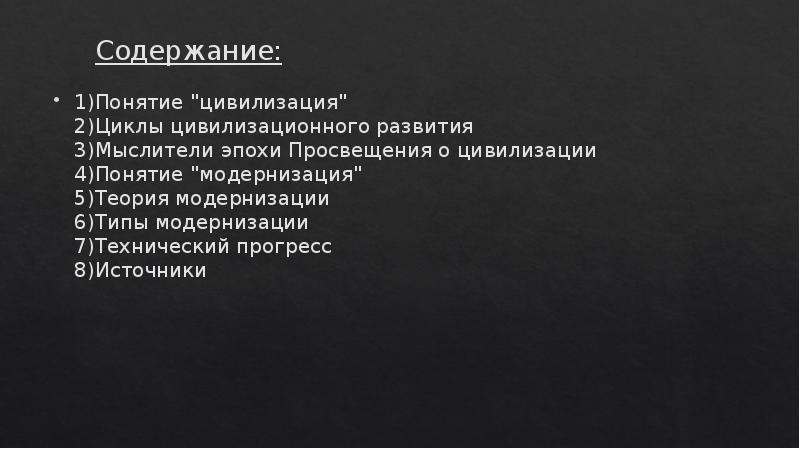 Содержание:

• 1)Понятие "цивилизация"
2)Циклы цивилизационного развития
3)Мыслители эпохи Просвещения о цивилизации
4)Понятие "модернизация"
5)Теория модернизации
6)Типы модернизации
7)Технический прогресс
8)Источники